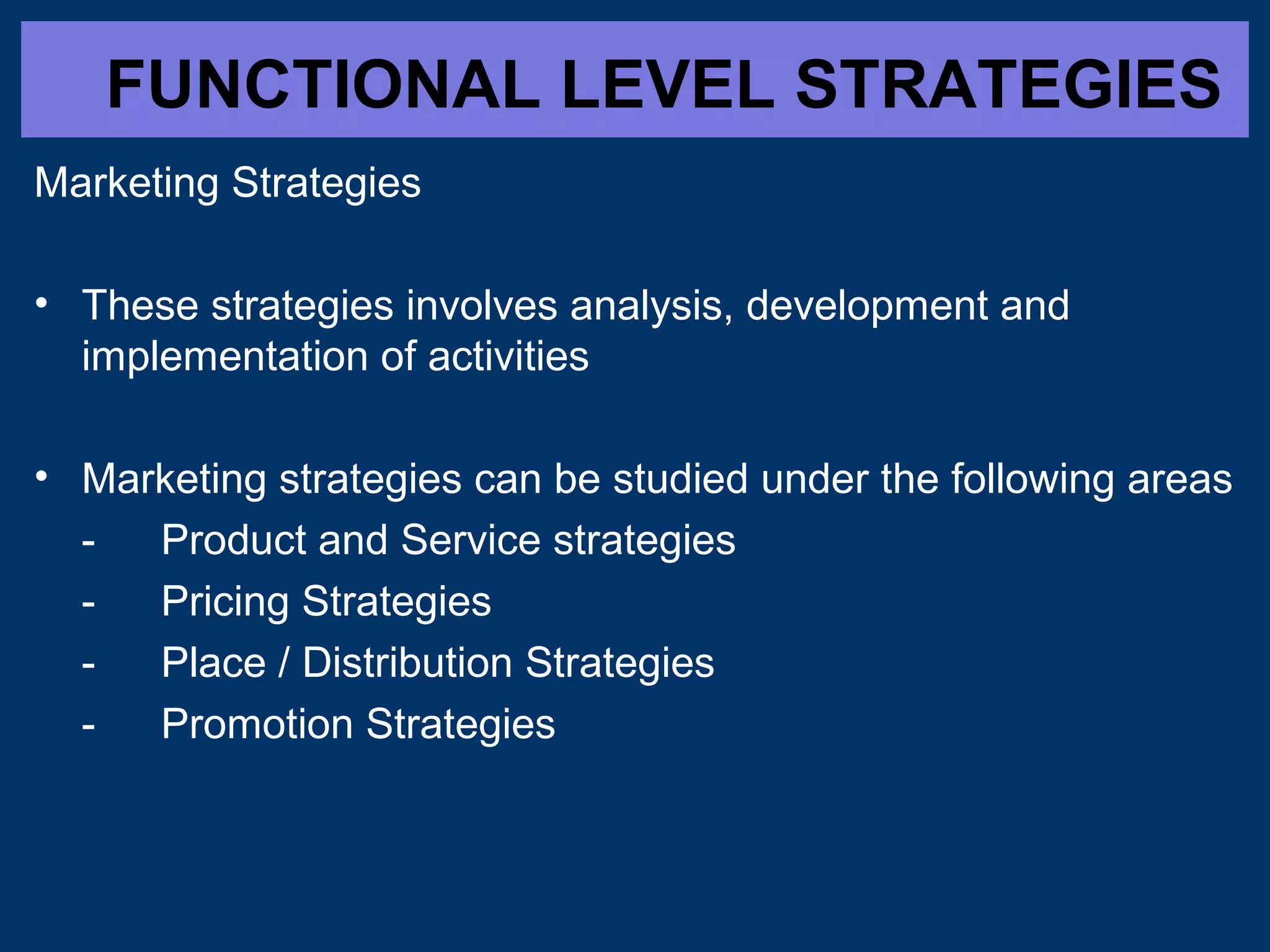 FUNCTIONAL LEVEL STRATEGIES

Marketing Strategies

• These strategies involves analysis, development and implementation of activities

• Marketing strategies can be studied under the following areas
- Product and Service strategies
- Pricing Strategies
- Place / Distribution Strategies
- Promotion Strategies